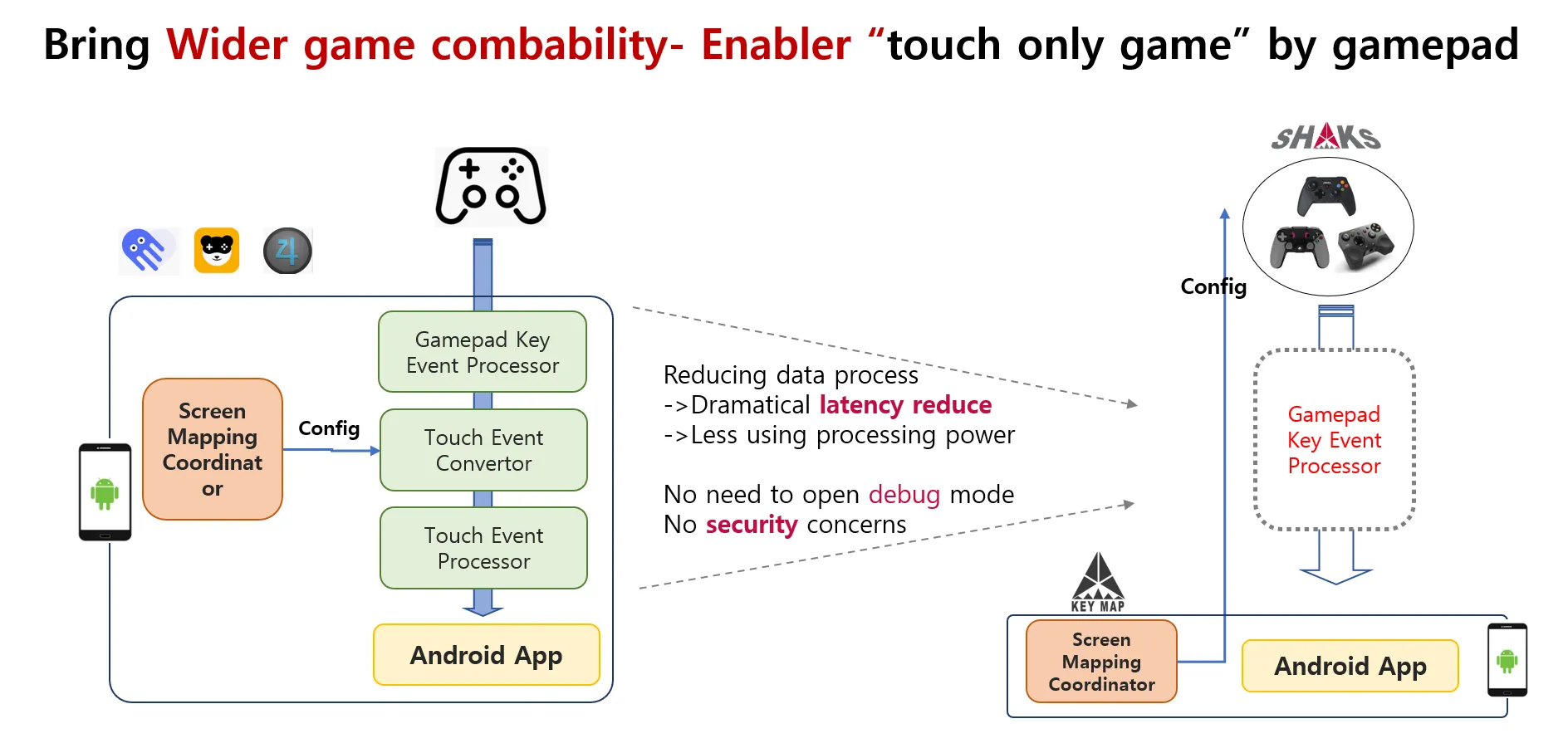 Bring Wider game combability- Enabler “touch only game” by gamepad

Screen Mapping Coordinat or

Config

Gamepad Key Event Processor

Touch Event Convertor

Touch Event Processor

Android App

Reducing data process
->Dramatical latency reduce
->Less using processing power

No need to open debug mode
No security concerns

SHAKS

Config

Gamepad Key Event Processor

KEY MAP

Screen Mapping Coordinator

Android App